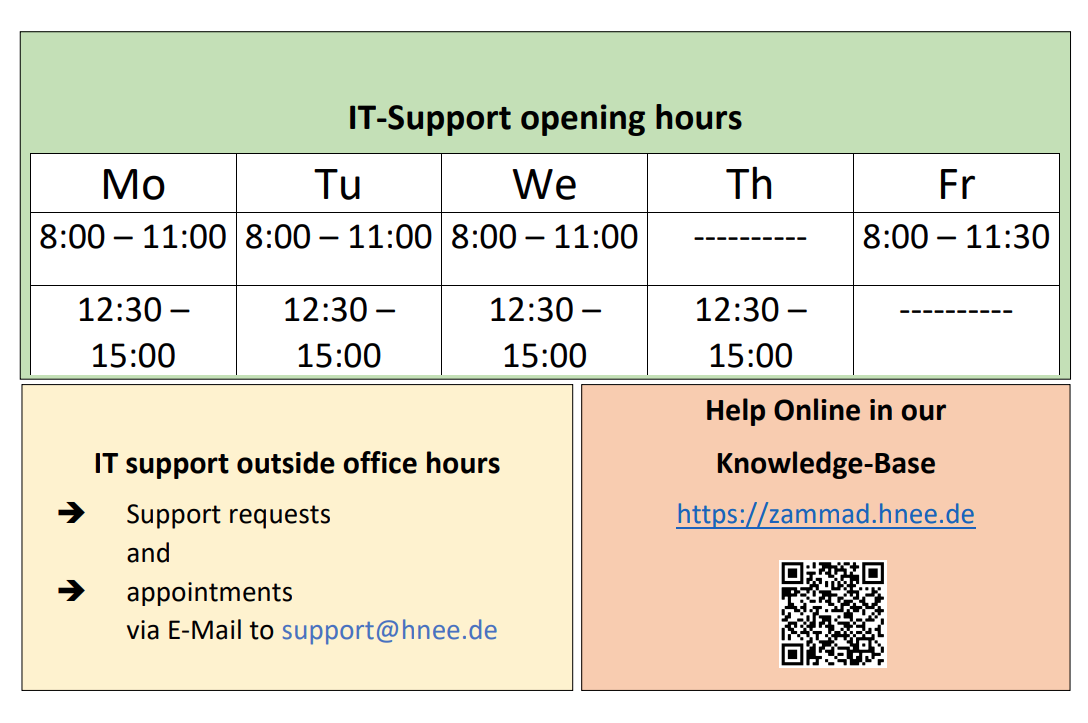 IT-Support opening hours

| Mo | Tu | We | Th | Fr |
|---|---|---|---|---|
| 8:00 – 11:00 | 8:00 – 11:00 | 8:00 – 11:00 | ---------- | 8:00 – 11:30 |
| 12:30 – 15:00 | 12:30 – 15:00 | 12:30 – 15:00 | 12:30 – 15:00 | ---------- |

IT support outside office hours

➔ Support requests and

➔ appointments via E-Mail to support@hnee.de

Help Online in our Knowledge-Base

https://zammad.hnee.de